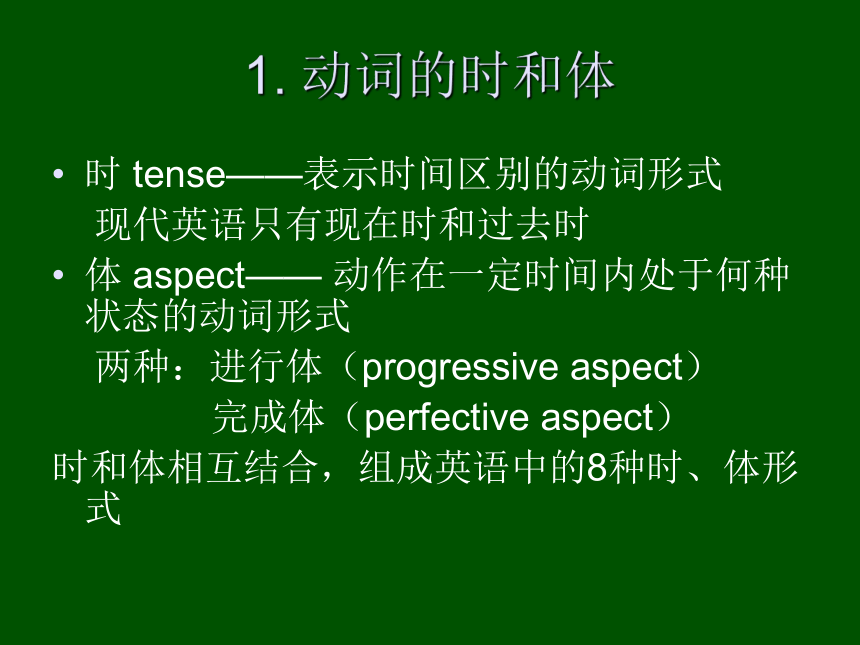 1. 动词的时和体

• 时 tense——表示时间区别的动词形式
现代英语只有现在时和过去时

• 体 aspect—— 动作在一定时间内处于何种状态的动词形式
两种：进行体（progressive aspect）
完成体（perfective aspect）

时和体相互结合，组成英语中的8种时、体形式